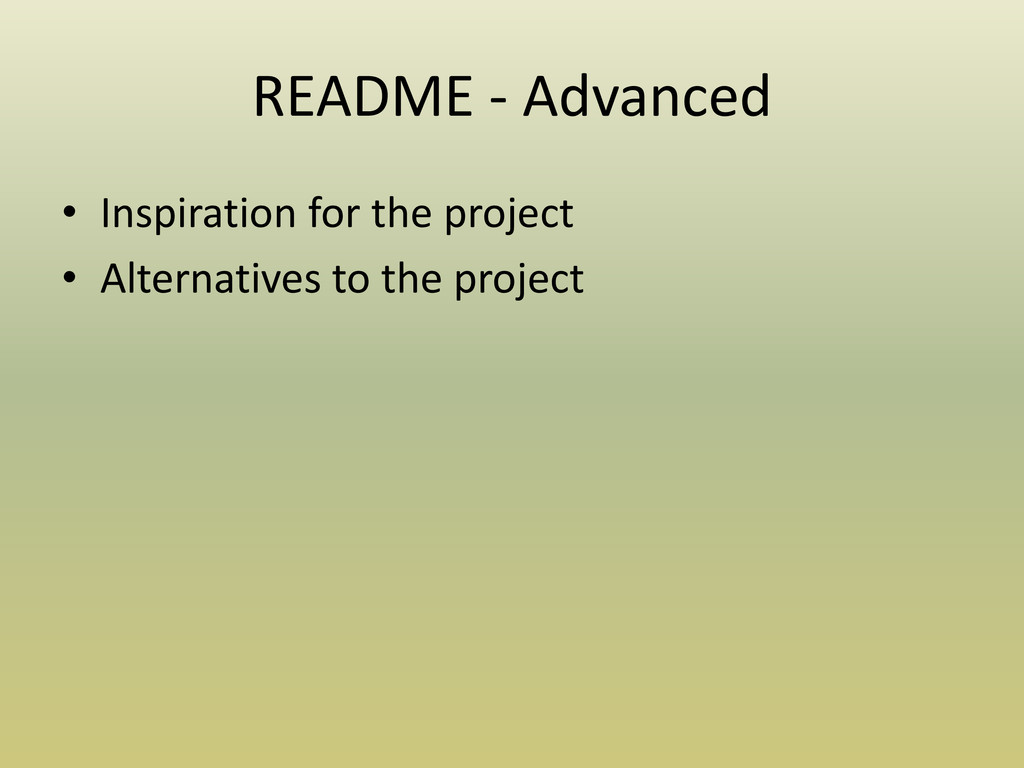 README - Advanced

• Inspiration for the project
• Alternatives to the project